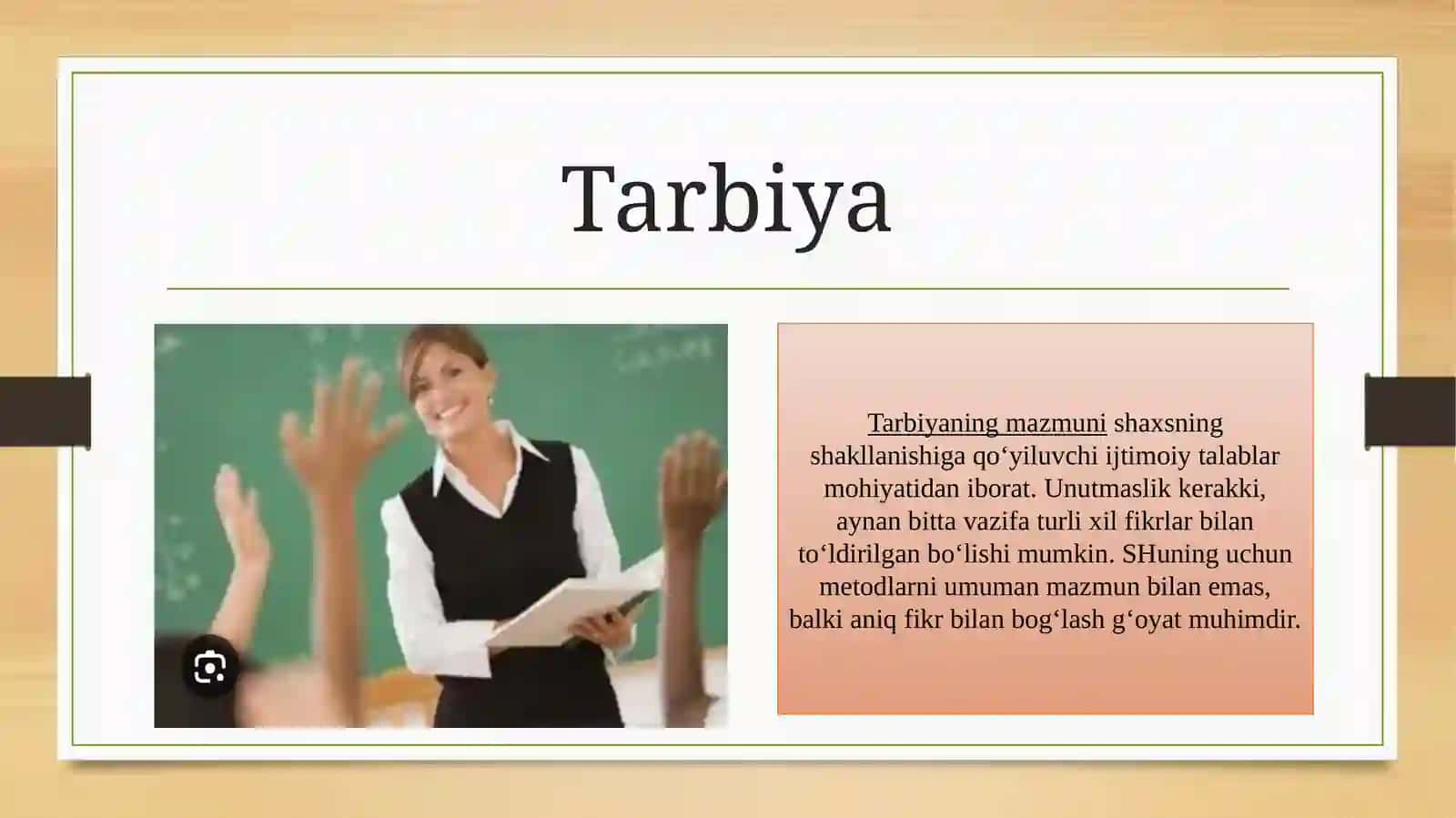 Tarbiya

Tarbiyaning mazmuni shaxsning shakllanishiga qo‘yiluvchi ijtimoiy talablar mohiyatidan iborat. Unutmaslik kerakki, aynan bitta vazifa turli xil fikrlar bilan to‘ldirilgan bo‘lishi mumkin. SHuning uchun metodlarni umuman mazmun bilan emas, balki aniq fikr bilan bog‘lash g‘oyat muhimdir.